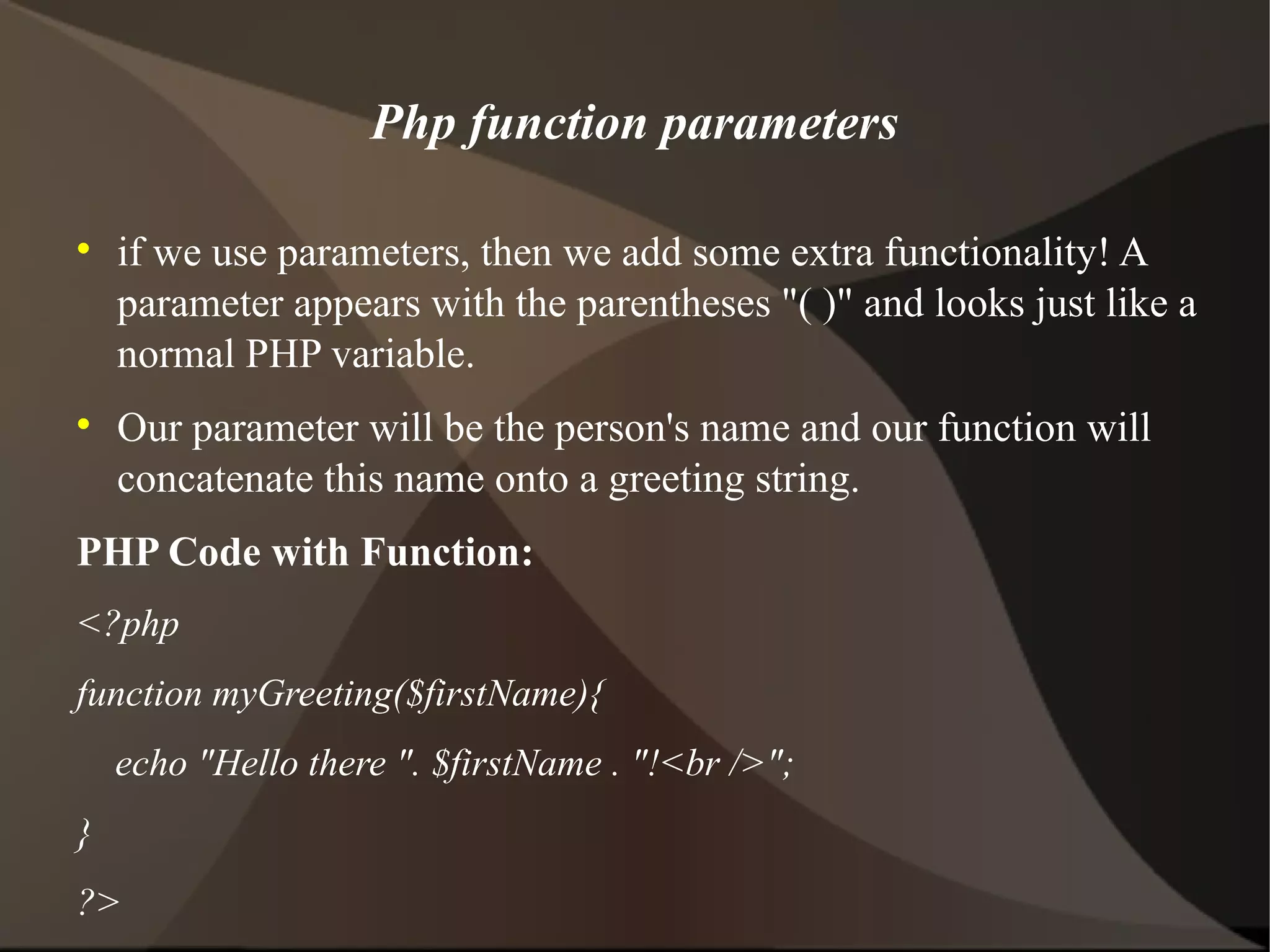 Php function parameters

• if we use parameters, then we add some extra functionality! A parameter appears with the parentheses "( )" and looks just like a normal PHP variable.

• Our parameter will be the person's name and our function will concatenate this name onto a greeting string.

PHP Code with Function:

<?php

function myGreeting($firstName){

echo "Hello there ". $firstName . "!<br />";

}

?>